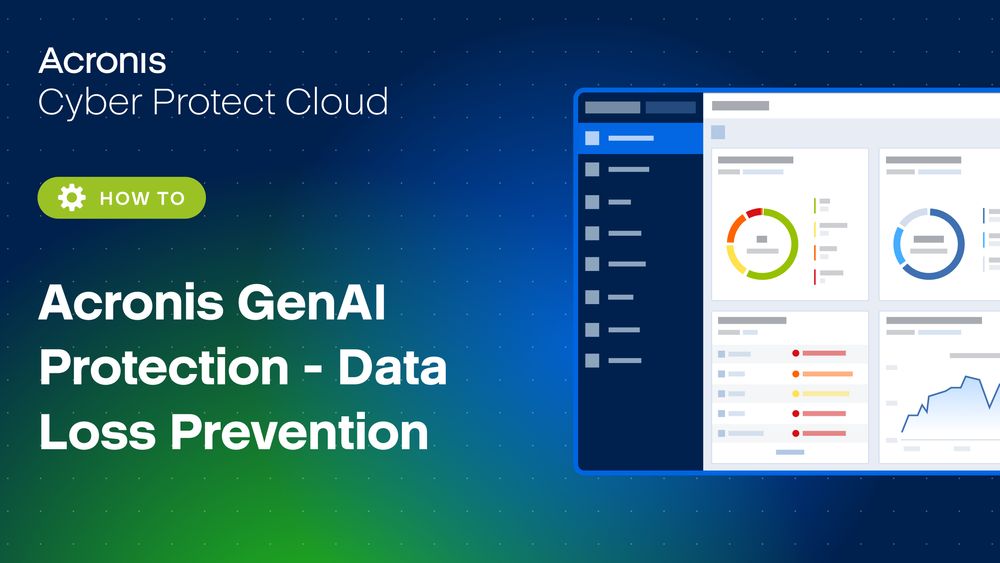 Acronis
Cyber Protect Cloud

HOW TO

Acronis GenAI Protection - Data Loss Prevention